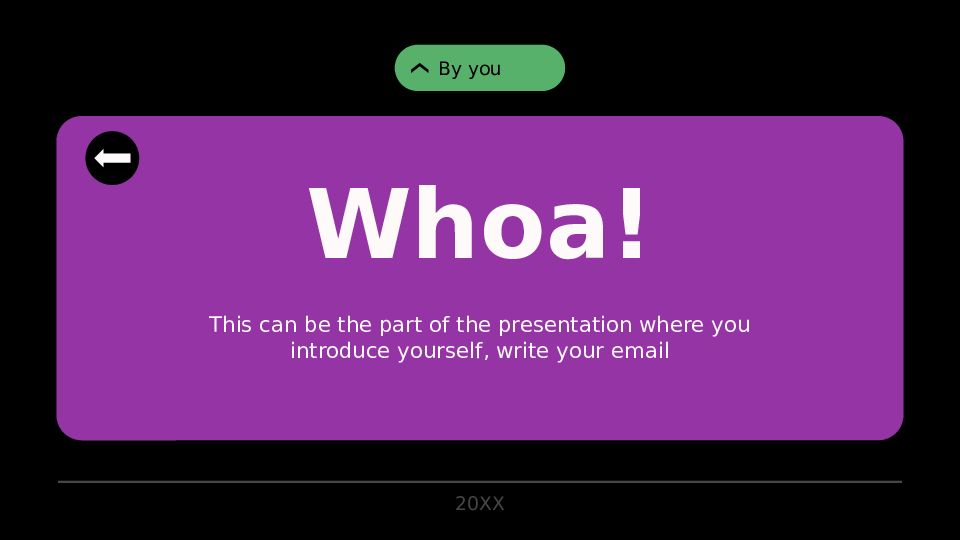 By you

Whoa!

This can be the part of the presentation where you introduce yourself, write your email

20XX